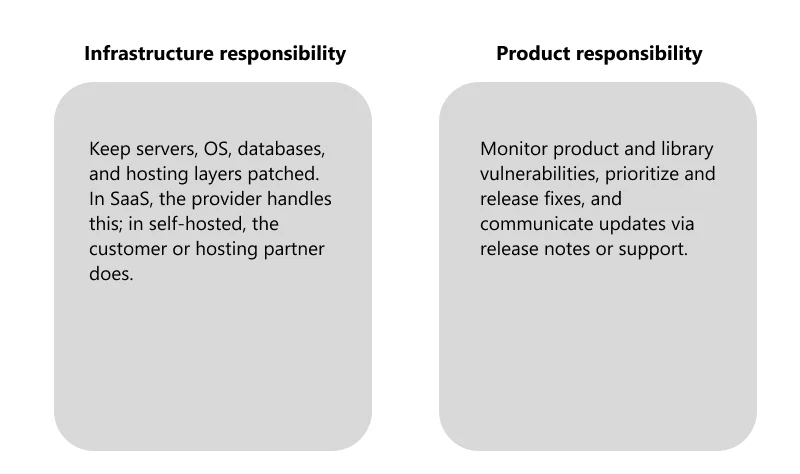 Infrastructure responsibility

Keep servers, OS, databases, and hosting layers patched. In SaaS, the provider handles this; in self-hosted, the customer or hosting partner does.

Product responsibility

Monitor product and library vulnerabilities, prioritize and release fixes, and communicate updates via release notes or support.